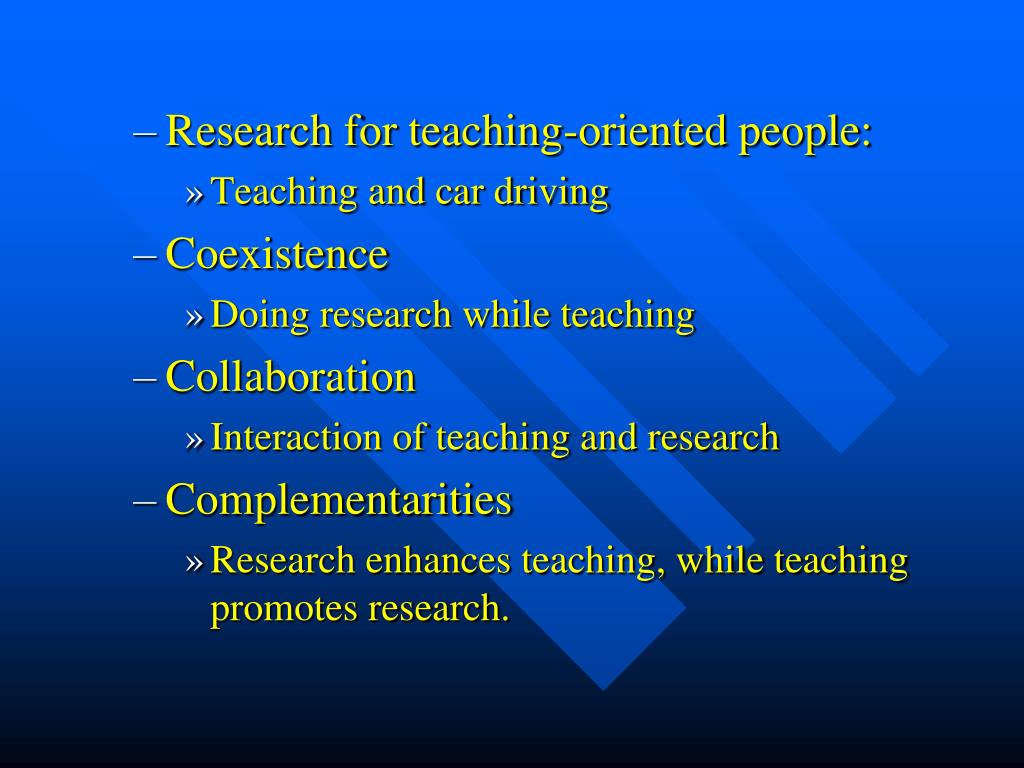 – Research for teaching-oriented people:
» Teaching and car driving
– Coexistence
» Doing research while teaching
– Collaboration
» Interaction of teaching and research
– Complementarities
» Research enhances teaching, while teaching promotes research.